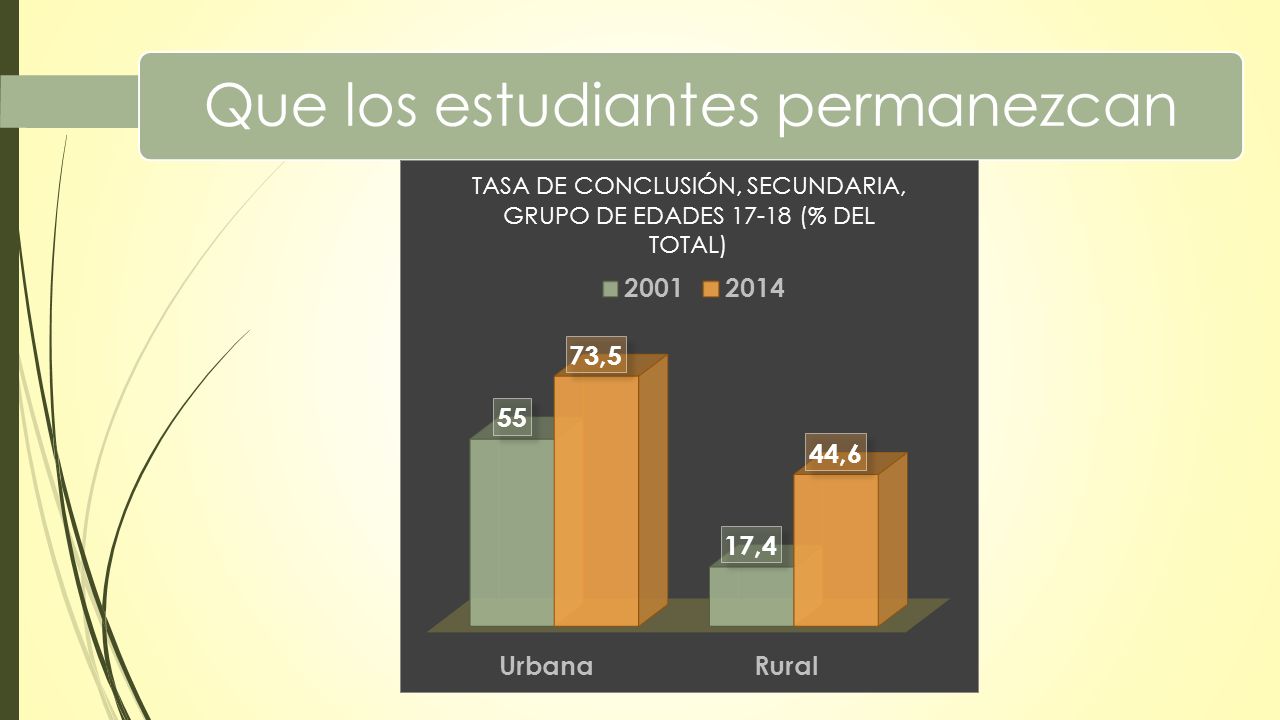 Que los estudiantes permanezcan

TASA DE CONCLUSIÓN, SECUNDARIA, GRUPO DE EDADES 17-18 (% DEL TOTAL)

2001 2014

55
73,5
17,4
44,6

Urbana
Rural